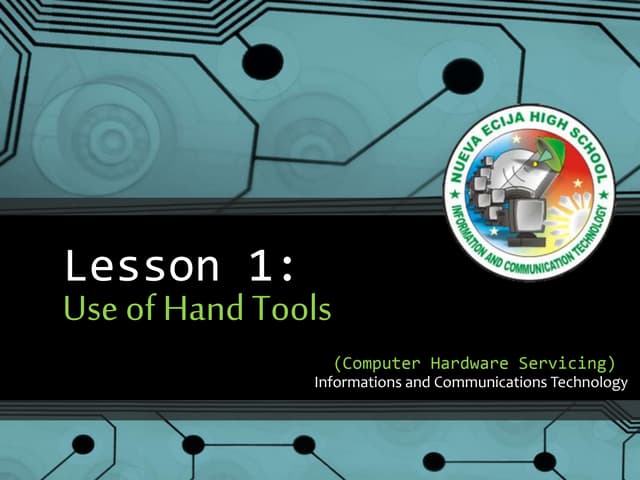 NUEVA ECIJA HIGH SCHOOL
INFORMATION AND COMMUNICATION TECHNOLOGY

Lesson 1:
Use of Hand Tools

(Computer Hardware Servicing)
Informations and Communications Technology